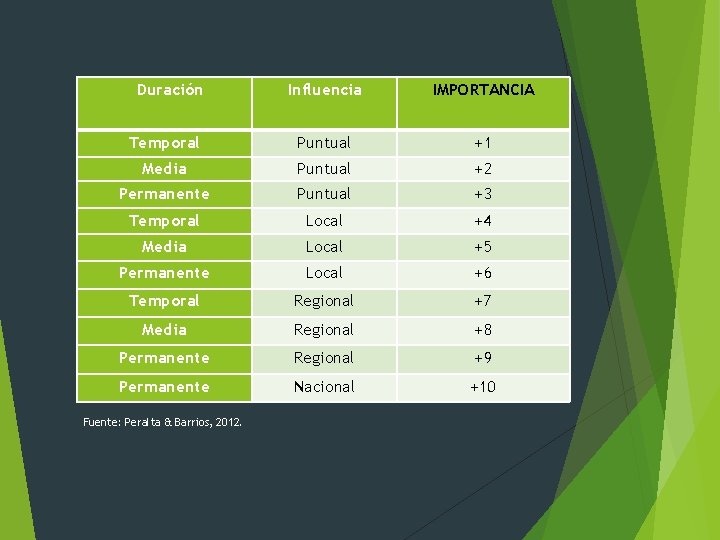 | Duración | Influencia | IMPORTANCIA |
|---|---|---|
| Temporal | Puntual | +1 |
| Media | Puntual | +2 |
| Permanente | Puntual | +3 |
| Temporal | Local | +4 |
| Media | Local | +5 |
| Permanente | Local | +6 |
| Temporal | Regional | +7 |
| Media | Regional | +8 |
| Permanente | Regional | +9 |
| Permanente | Nacional | +10 |

Fuente: Peralta & Barrios, 2012.